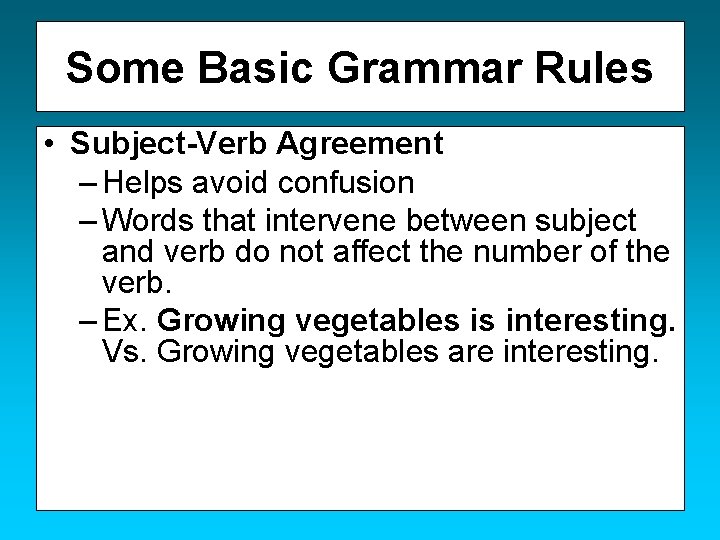 Some Basic Grammar Rules

• Subject-Verb Agreement
– Helps avoid confusion
– Words that intervene between subject and verb do not affect the number of the verb.
– Ex. Growing vegetables is interesting. Vs. Growing vegetables are interesting.